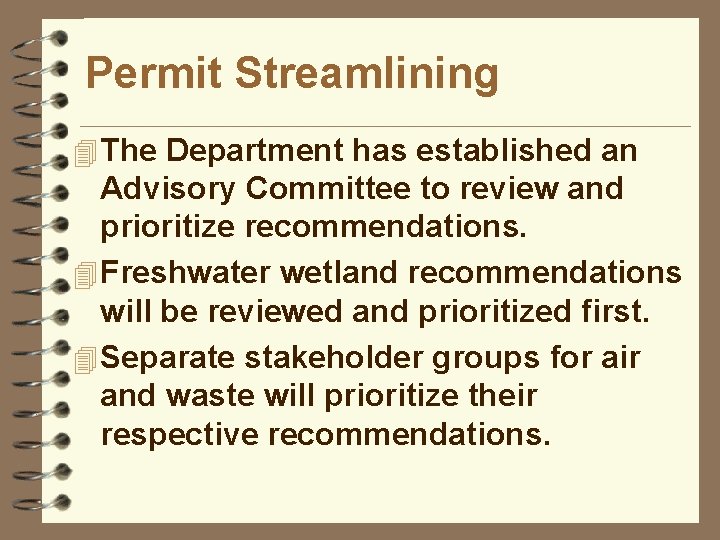 Permit Streamlining

The Department has established an Advisory Committee to review and prioritize recommendations.

Freshwater wetland recommendations will be reviewed and prioritized first.

Separate stakeholder groups for air and waste will prioritize their respective recommendations.